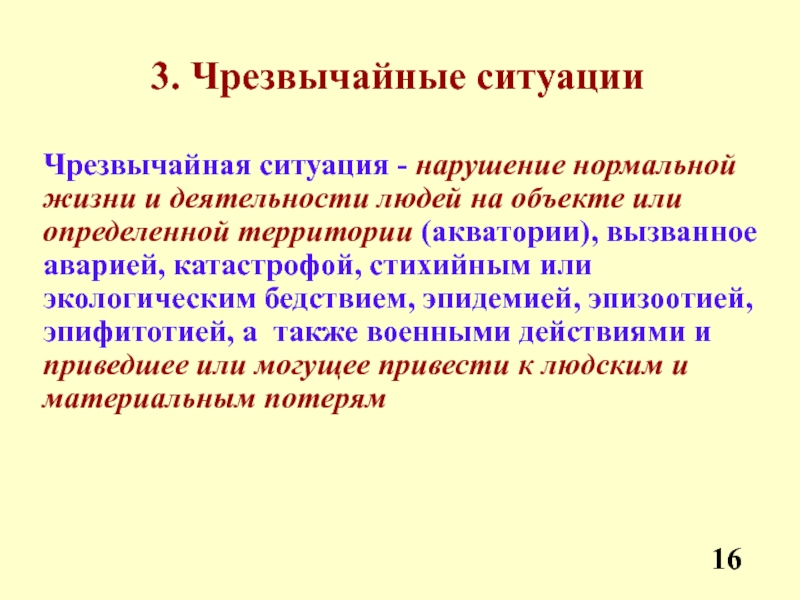 3. Чрезвычайные ситуации

Чрезвычайная ситуация - нарушение нормальной жизни и деятельности людей на объекте или определенной территории (акватории), вызванное аварией, катастрофой, стихийным или экологическим бедствием, эпидемией, эпизоотией, эпифитотией, а также военными действиями и приведшее или могущее привести к людским и материальным потерям

16